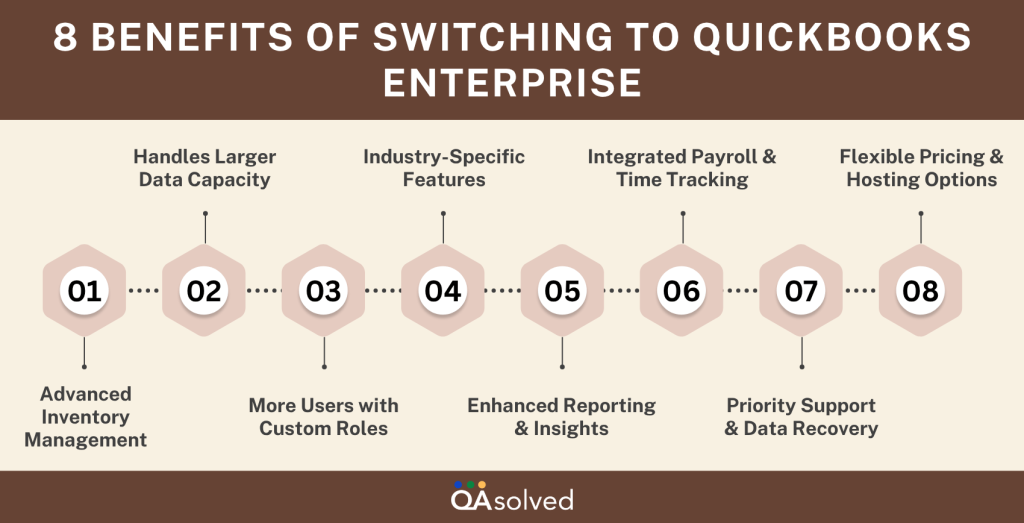 8 BENEFITS OF SWITCHING TO QUICKBOOKS ENTERPRISE

Handles Larger Data Capacity

Industry-Specific Features

Integrated Payroll & Time Tracking

Flexible Pricing & Hosting Options

01

02

03

04

05

06

07

08

Advanced Inventory Management

More Users with Custom Roles

Enhanced Reporting & Insights

Priority Support & Data Recovery

QAsolved